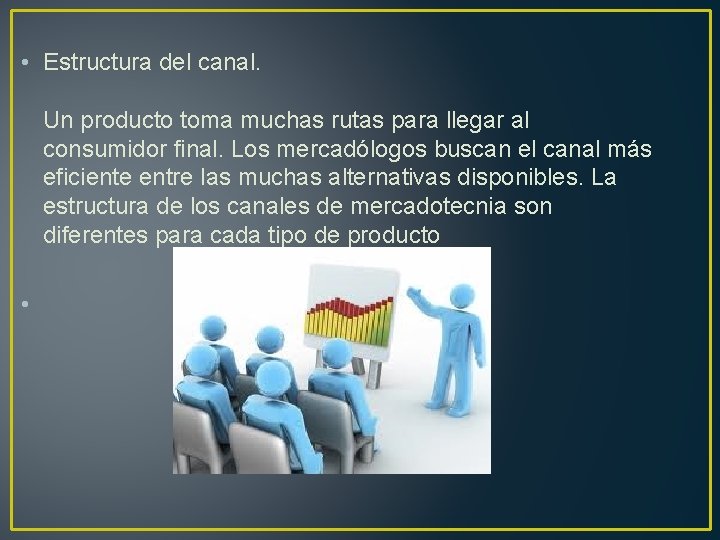 • Estructura del canal.

Un producto toma muchas rutas para llegar al consumidor final. Los mercadólogos buscan el canal más eficiente entre las muchas alternativas disponibles. La estructura de los canales de mercadotecnia son diferentes para cada tipo de producto

•